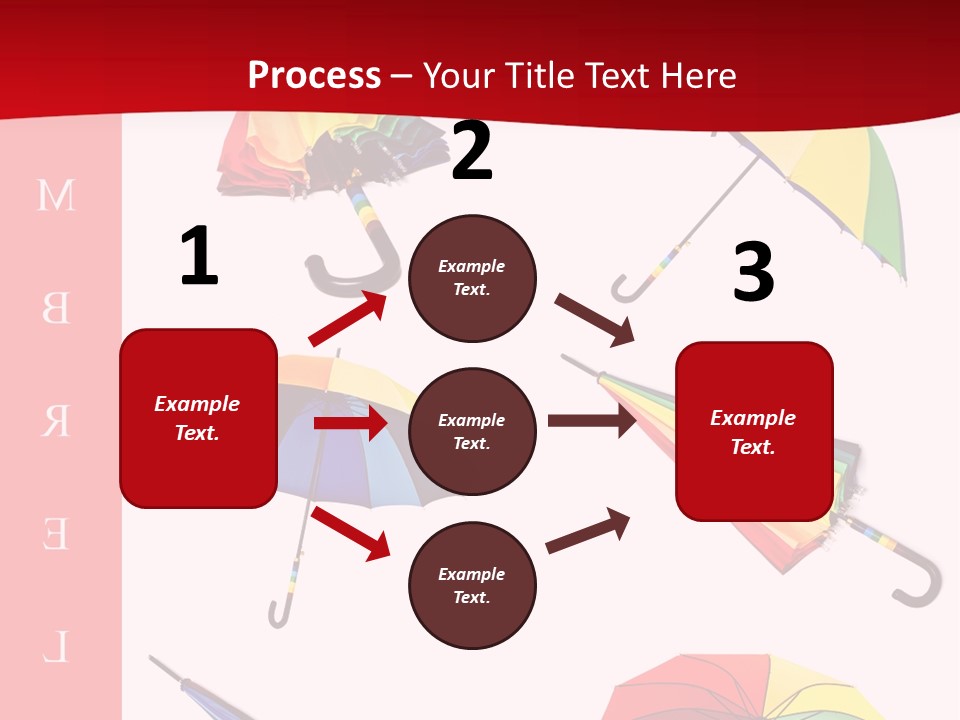 Process – Your Title Text Here

M
B
R
E
L

1

Example Text.

2

Example Text.

Example Text.

Example Text.

3

Example Text.